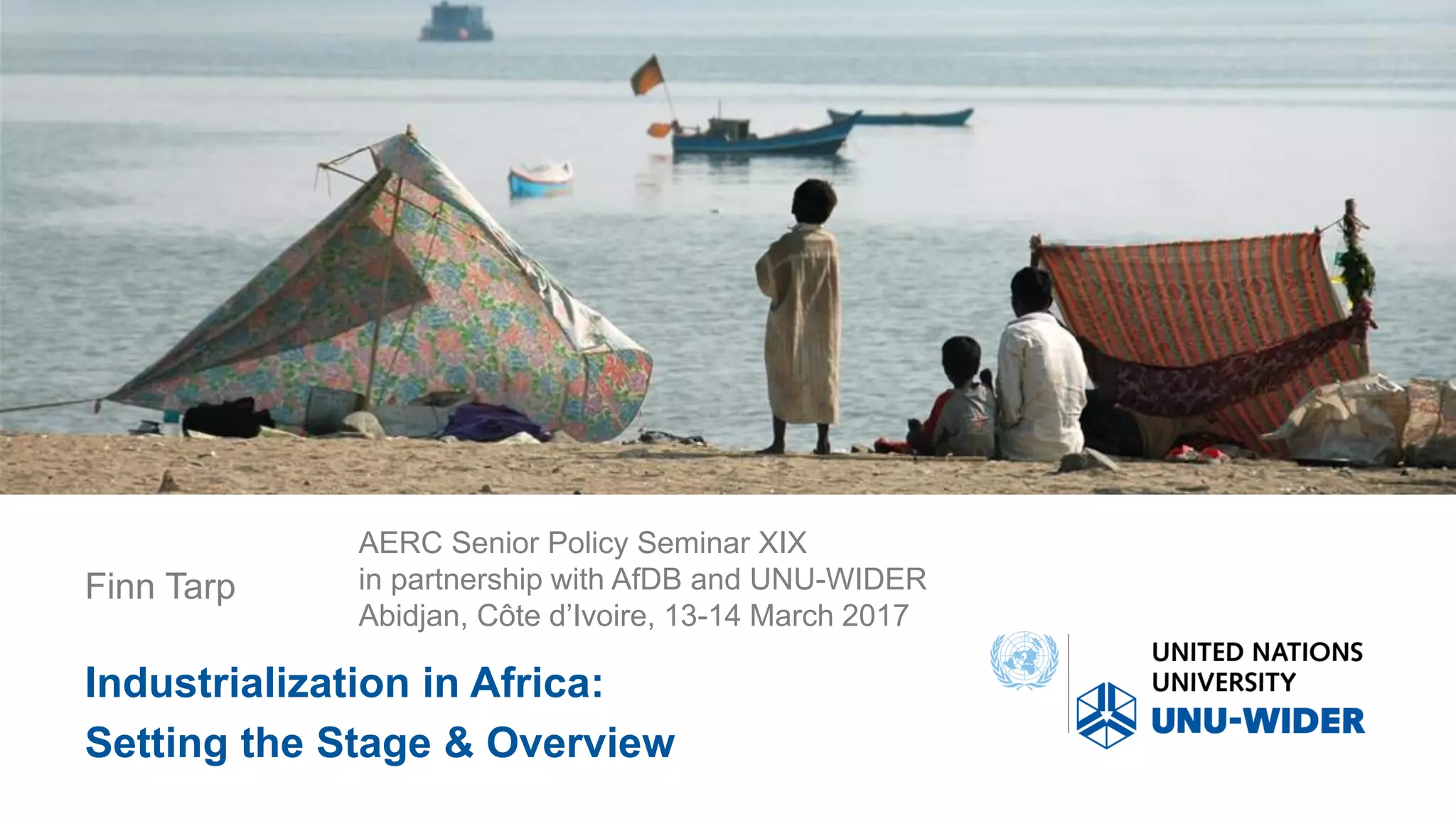 Finn Tarp

AERC Senior Policy Seminar XIX
in partnership with AfDB and UNU-WIDER
Abidjan, Côte d'Ivoire, 13-14 March 2017

Industrialization in Africa:
Setting the Stage & Overview

UNITED NATIONS
UNIVERSITY
UNU-WIDER